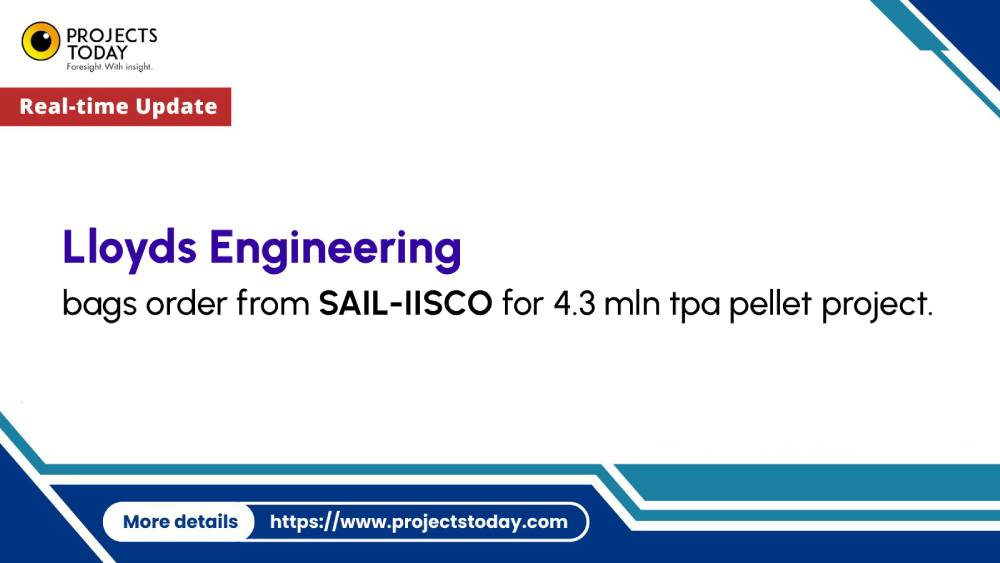 PROJECTS TODAY
Foresight. With insight.

Real-time Update

Lloyds Engineering

bags order from SAIL-IISCO for 4.3 mln tpa pellet project.

More details https://www.projectstoday.com